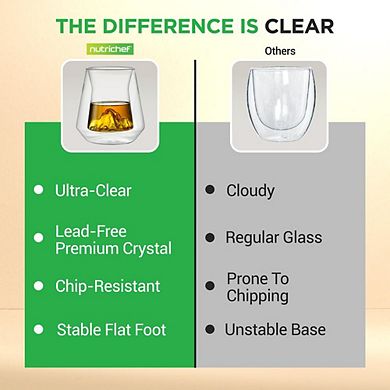 THE DIFFERENCE IS CLEAR

nutrichef

- Ultra-Clear
- Lead-Free Premium Crystal
- Chip-Resistant
- Stable Flat Foot

Others

- Cloudy
- Regular Glass
- Prone To Chipping
- Unstable Base